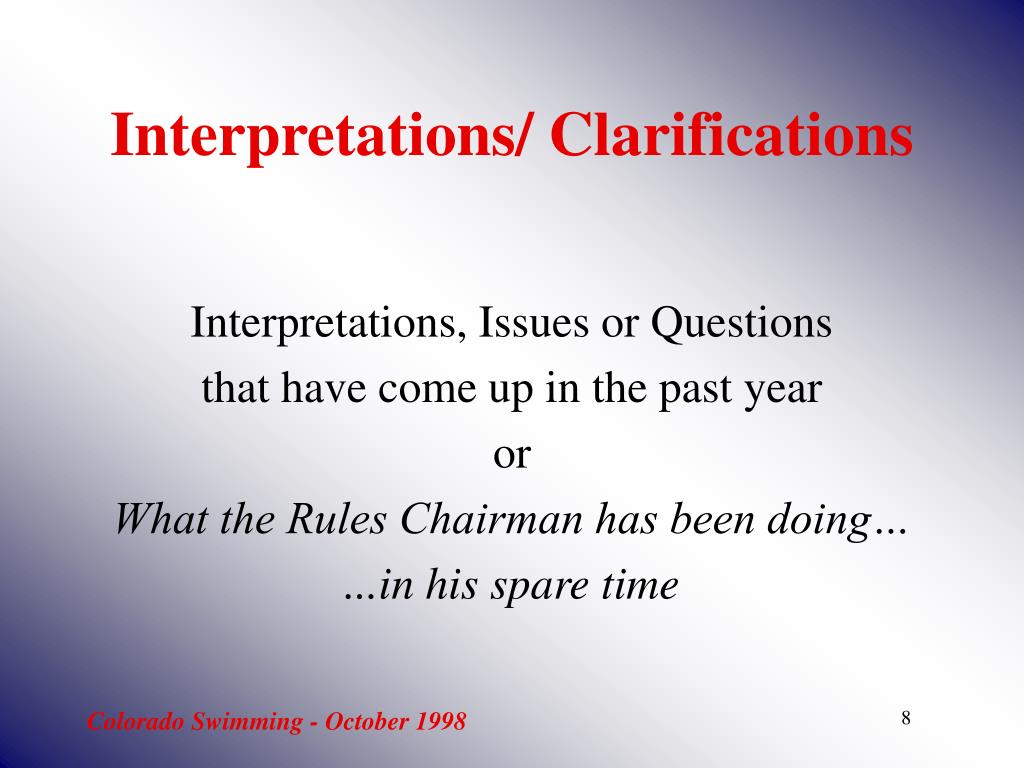 Interpretations/ Clarifications

Interpretations, Issues or Questions
that have come up in the past year
or
What the Rules Chairman has been doing…
…in his spare time

Colorado Swimming - October 1998

8